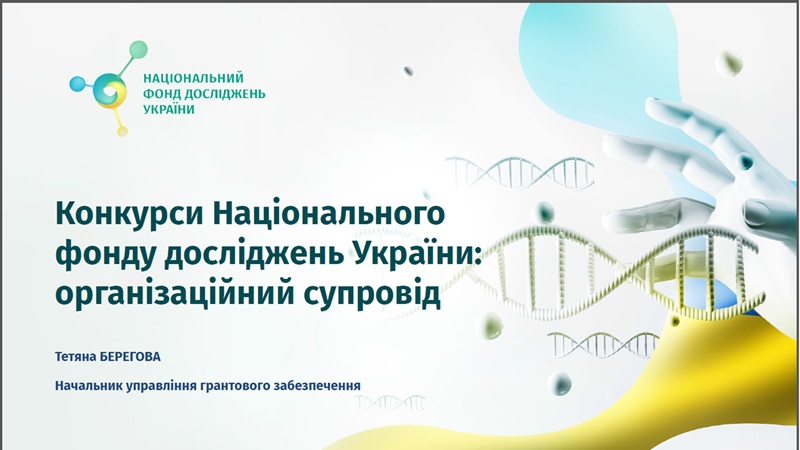 НАЦІОНАЛЬНИЙ ФОНД ДОСЛІДЖЕНЬ УКРАЇНИ

Конкурси Національного фонду досліджень України: організаційний супровід

Тетяна БЕРЕГОВА

Начальник управління грантового забезпечення